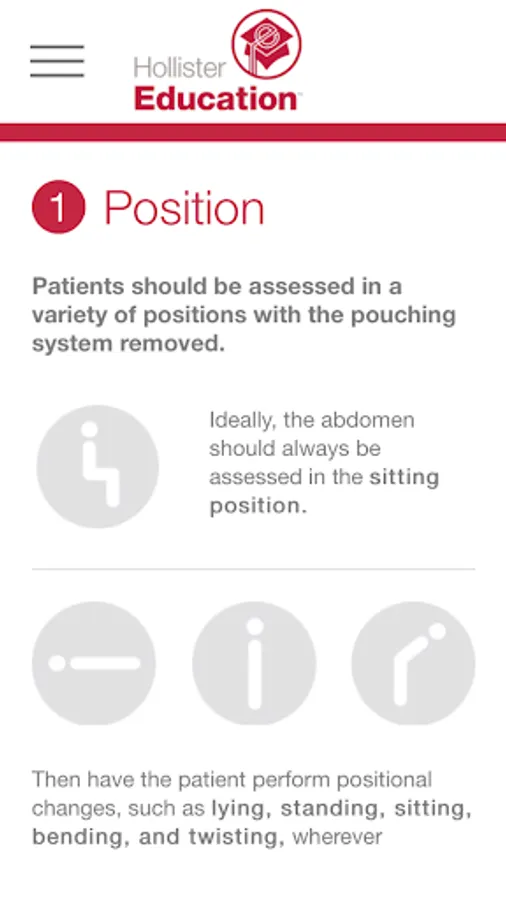 Hollister Education™

1 Position

Patients should be assessed in a variety of positions with the pouching system removed.

Ideally, the abdomen should always be assessed in the sitting position.

Then have the patient perform positional changes, such as lying, standing, sitting, bending, and twisting, wherever